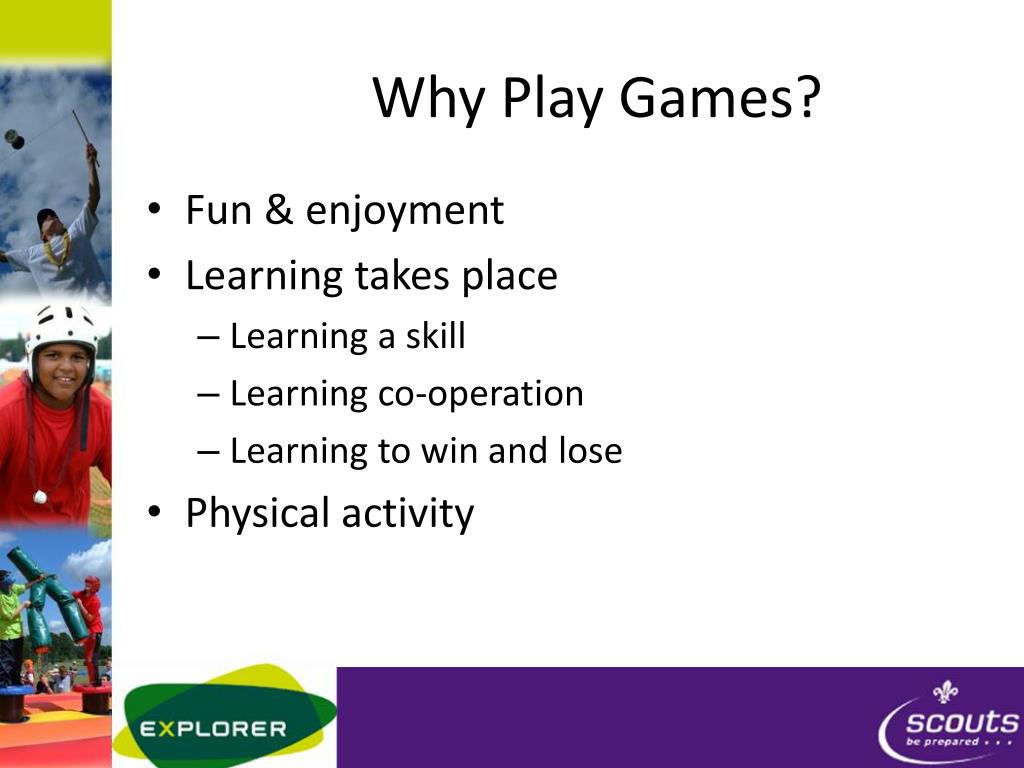 Why Play Games?

• Fun & enjoyment
• Learning takes place
– Learning a skill
– Learning co-operation
– Learning to win and lose
• Physical activity

EXPLORER

scouts
be prepared . . .